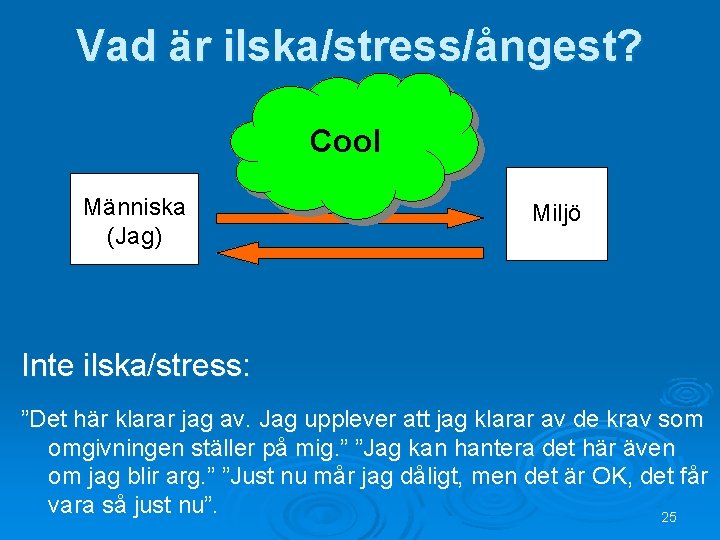 Vad är ilska/stress/ångest?

Cool

Människa (Jag)

Miljö

Inte ilska/stress:

”Det här klarar jag av. Jag upplever att jag klarar av de krav som omgivningen ställer på mig.” ”Jag kan hantera det här även om jag blir arg.” ”Just nu mår jag dåligt, men det är OK, det får vara så just nu”.

25